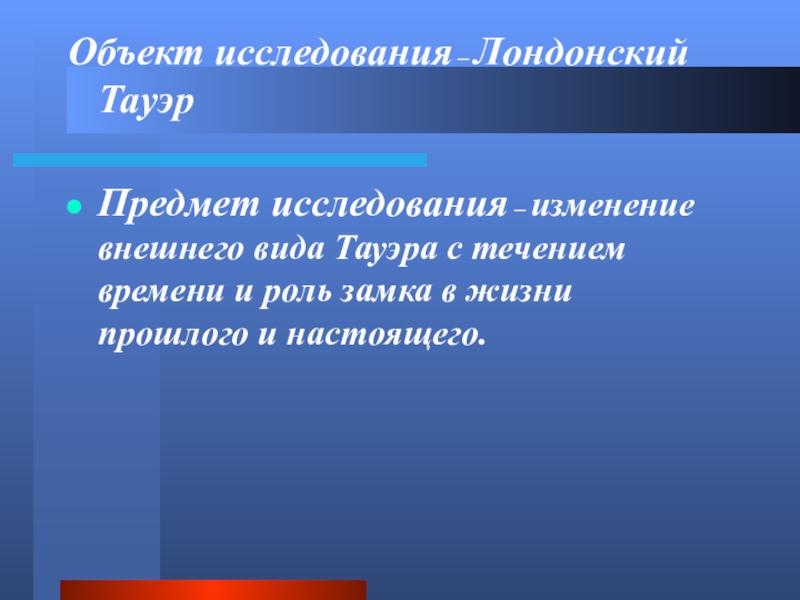 Объект исследования – Лондонский Тауэр

Предмет исследования – изменение внешнего вида Тауэра с течением времени и роль замка в жизни прошлого и настоящего.